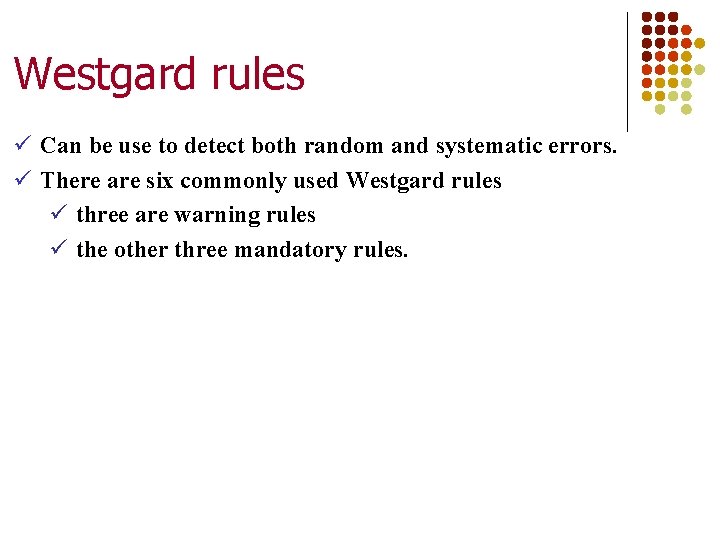 Westgard rules

✓ Can be use to detect both random and systematic errors.

✓ There are six commonly used Westgard rules

✓ three are warning rules

✓ the other three mandatory rules.